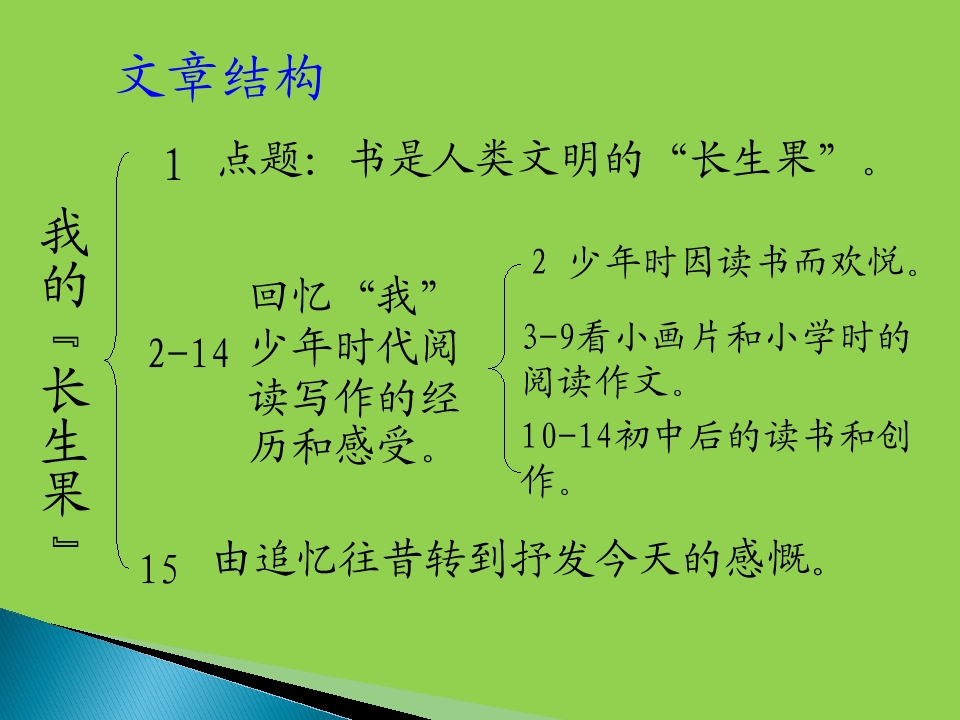 文章结构

我的『长生果』

1 点题：书是人类文明的“长生果”。

2-14 回忆“我”少年时代阅读写作的经历和感受。

2 少年时因读书而欢悦。

3-9看小画片和小学时的阅读作文。

10-14初中后的读书和创作。

15 由追忆往昔转到抒发今天的感慨。